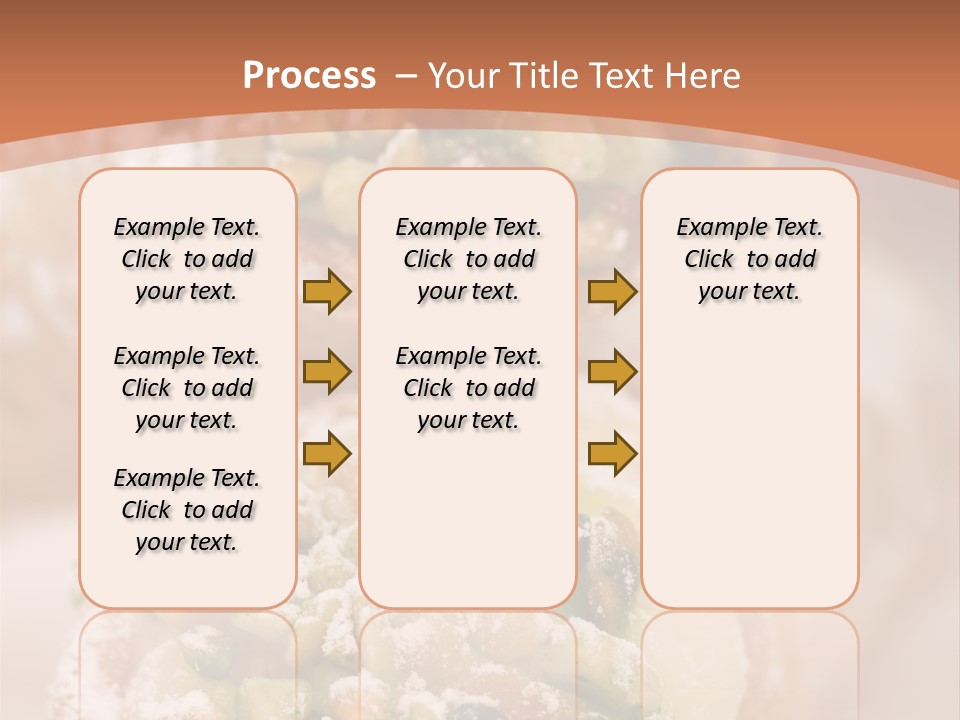 Process – Your Title Text Here

Example Text. Click to add your text.

Example Text. Click to add your text.

Example Text. Click to add your text.

Example Text. Click to add your text.

Example Text. Click to add your text.

Example Text. Click to add your text.